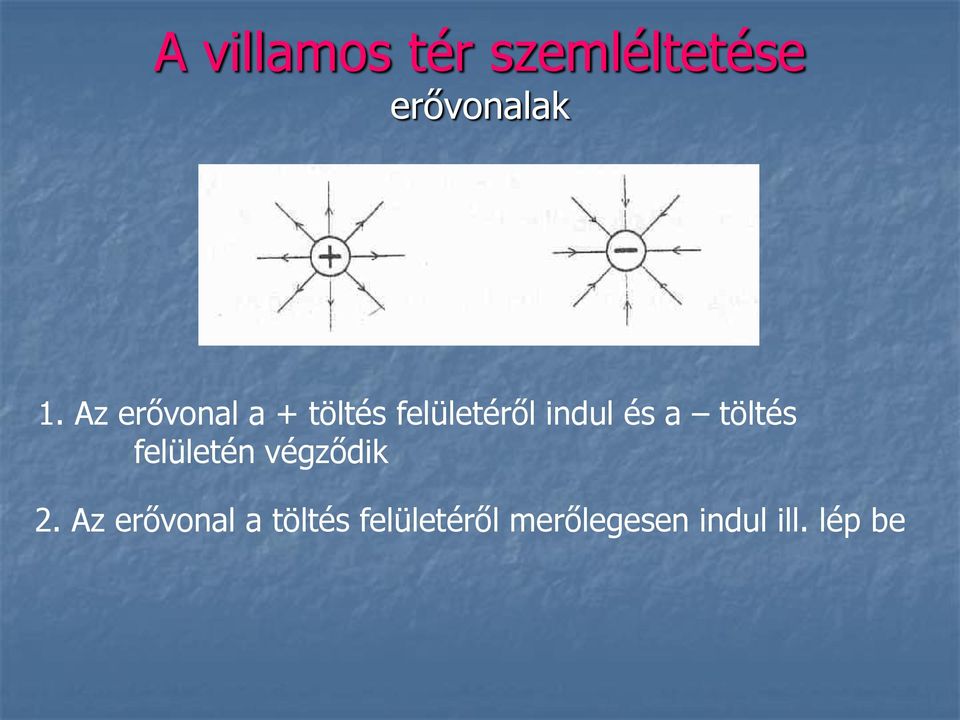 A villamos tér szemléltetése
erővonalak

+

−

1. Az erővonal a + töltés felületéről indul és a – töltés felületén végződik

2. Az erővonal a töltés felületéről merőlegesen indul ill. lép be